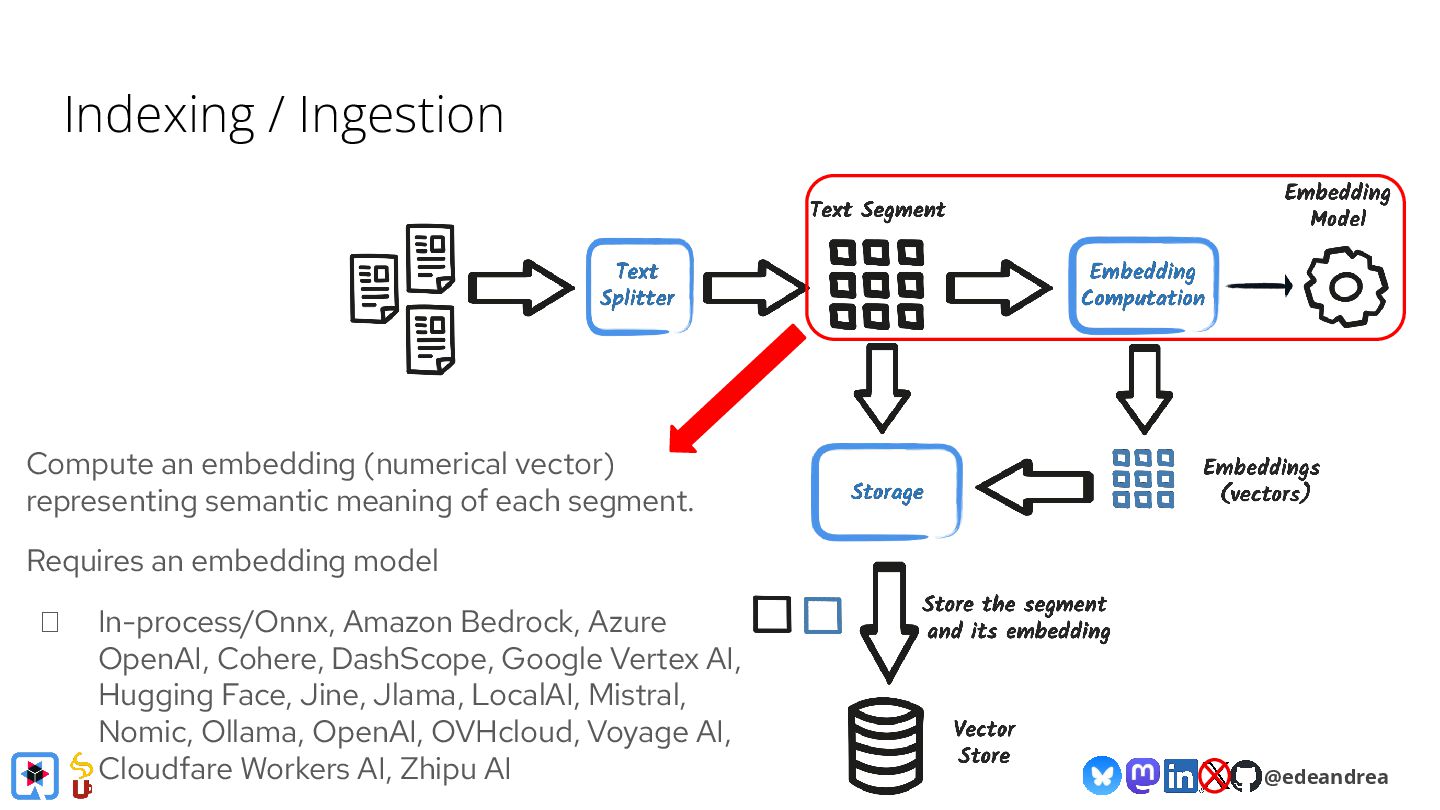 Indexing / Ingestion

Text Splitter

Text Segment

Embedding Computation

Embedding Model

Storage

Embeddings (vectors)

Store the segment and its embedding

Vector Store

Compute an embedding (numerical vector) representing semantic meaning of each segment.

Requires an embedding model

In-process/Onnx, Amazon Bedrock, Azure OpenAI, Cohere, DashScope, Google Vertex AI, Hugging Face, Jine, Jlama, LocalAI, Mistral, Nomic, Ollama, OpenAI, OVHcloud, Voyage AI, Cloudfare Workers AI, Zhipu AI

@edeandrea